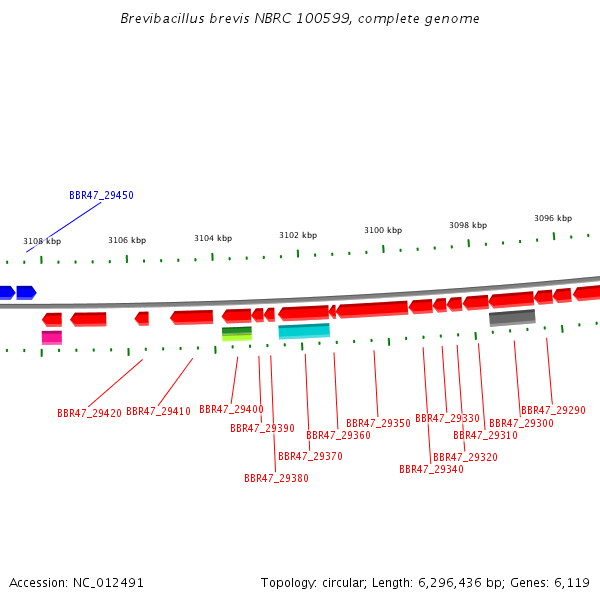 Brevibacillus brevis NBRC 100599, complete genome

BBR47_29450

3108 kbp

3106 kbp

3104 kbp

3102 kbp

3100 kbp

3098 kbp

3096 kbp

BBR47_29420 BBR47_29410 BBR47_29400 BBR47_29390 BBR47_29380 BBR47_29370 BBR47_29360 BBR47_29350 BBR47_29340 BBR47_29330 BBR47_29320 BBR47_29310 BBR47_29300 BBR47_29290

Accession: NC_012491

Topology: circular; Length: 6,296,436 bp; Genes: 6,119